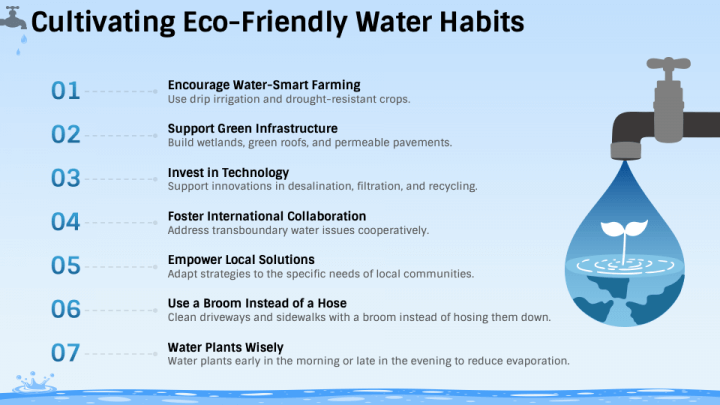 Cultivating Eco-Friendly Water Habits

01 Encourage Water-Smart Farming
Use drip irrigation and drought-resistant crops.

02 Support Green Infrastructure
Build wetlands, green roofs, and permeable pavements.

03 Invest in Technology
Support innovations in desalination, filtration, and recycling.

04 Foster International Collaboration
Address transboundary water issues cooperatively.

05 Empower Local Solutions
Adapt strategies to the specific needs of local communities.

06 Use a Broom Instead of a Hose
Clean driveways and sidewalks with a broom instead of hosing them down.

07 Water Plants Wisely
Water plants early in the morning or late in the evening to reduce evaporation.